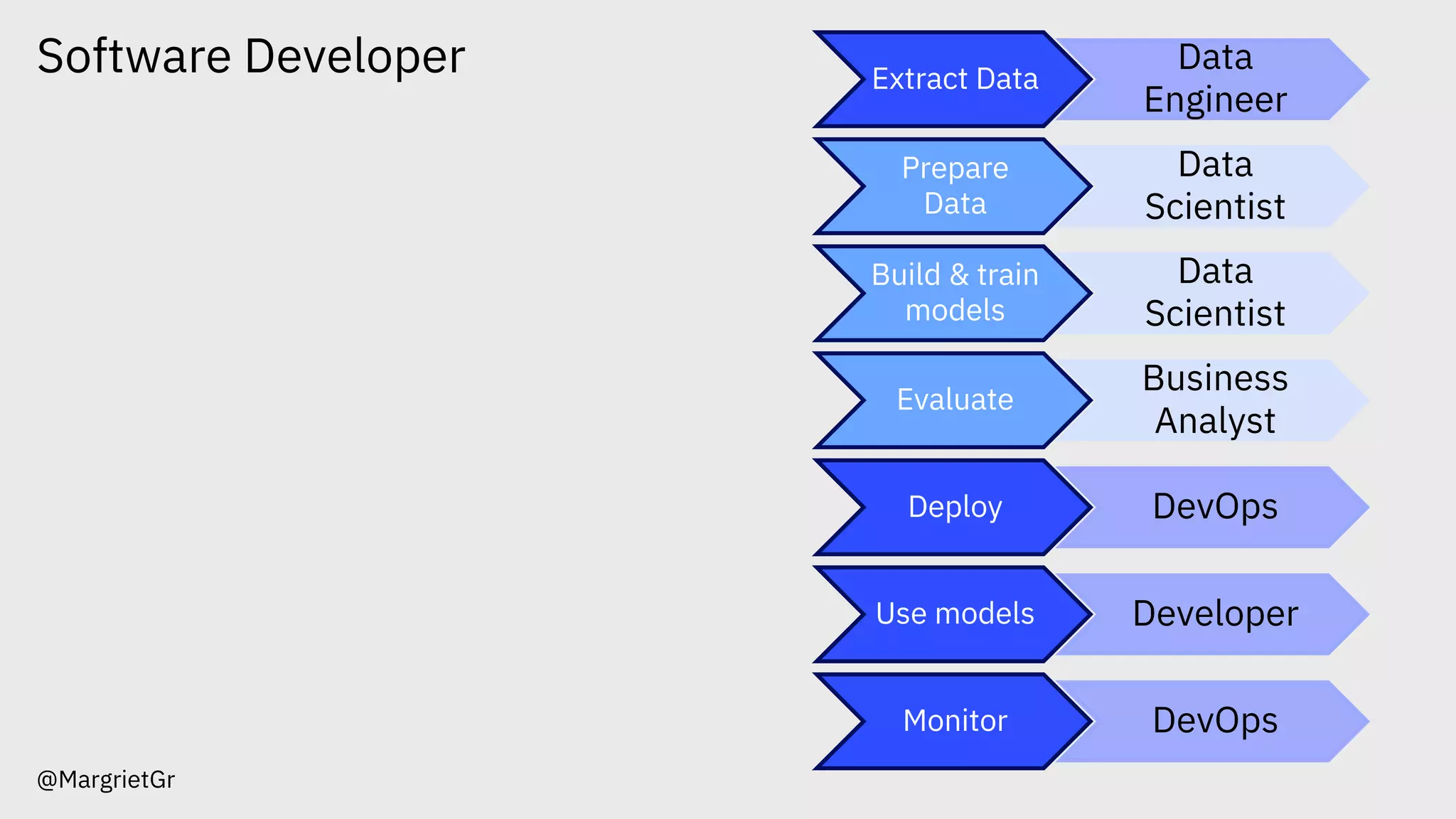 Software Developer

Extract Data
Data Engineer

Prepare Data
Data Scientist

Build & train models
Data Scientist

Evaluate
Business Analyst

Deploy
DevOps

Use models
Developer

Monitor
DevOps

@MargrietGr